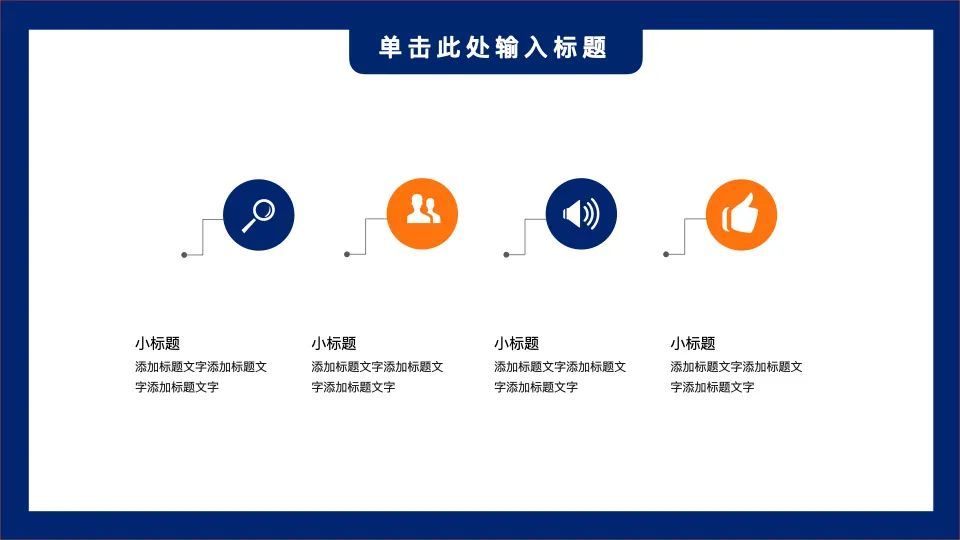 单击此处输入标题

小标题
添加标题文字添加标题文字添加标题文字

小标题
添加标题文字添加标题文字添加标题文字

小标题
添加标题文字添加标题文字添加标题文字

小标题
添加标题文字添加标题文字添加标题文字